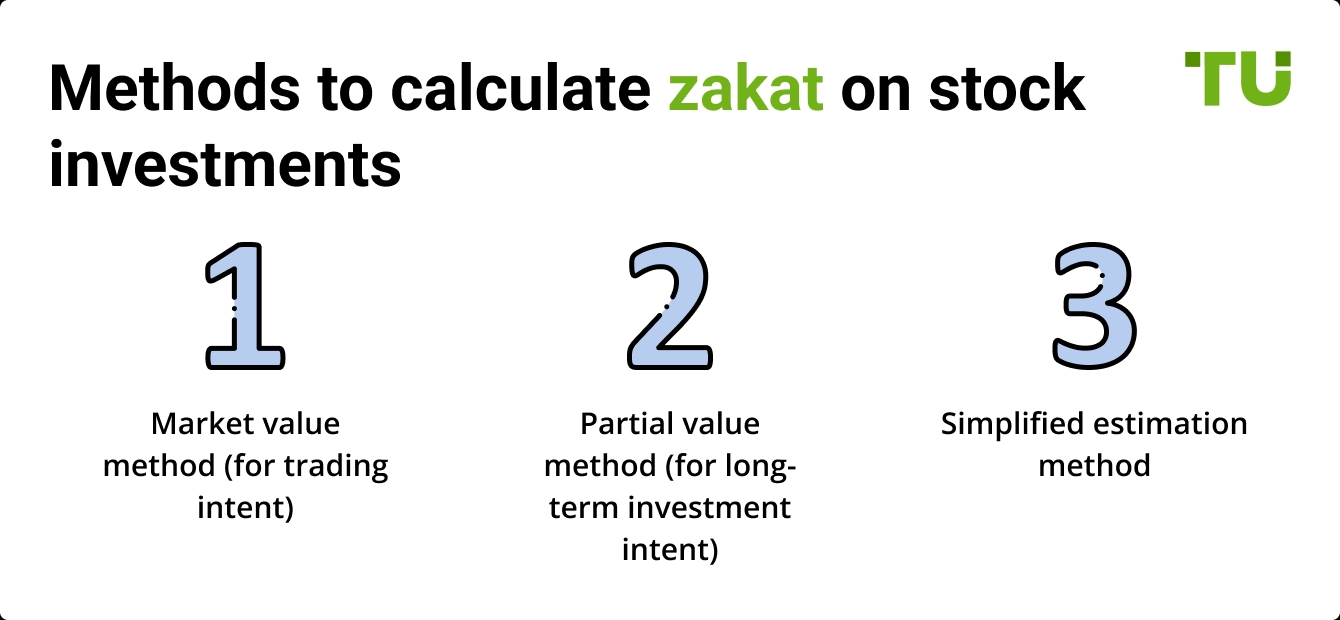 Methods to calculate zakat on stock investments

TU

1

Market value method (for trading intent)

2

Partial value method (for long-term investment intent)

3

Simplified estimation method